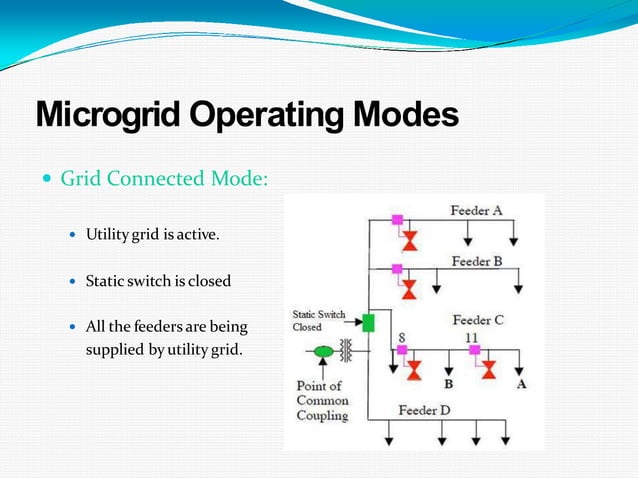 Microgrid Operating Modes

Grid Connected Mode:

Utility grid is active.

Static switch is closed

All the feeders are being supplied by utility grid.

Feeder A

Feeder B

Static Switch Closed

Feeder C

8

11

B

A

Point of Common Coupling

Feeder D